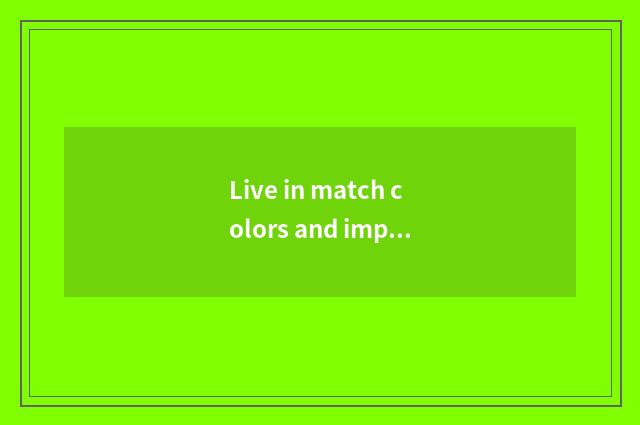 Live in match colors and imp...